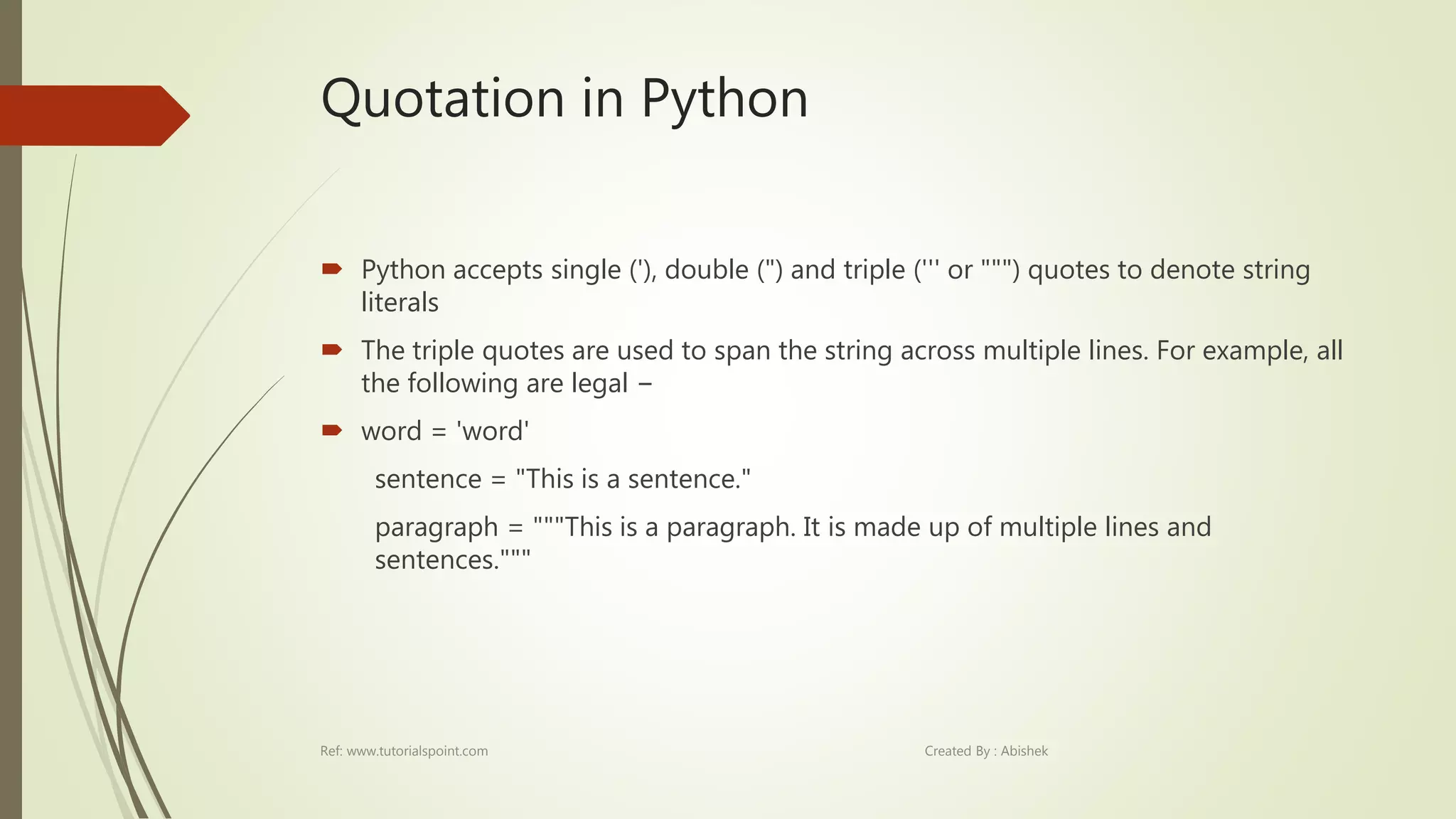 Quotation in Python

Python accepts single ('), double (") and triple (''' or """) quotes to denote string literals

The triple quotes are used to span the string across multiple lines. For example, all the following are legal −

word = 'word'

sentence = "This is a sentence."

paragraph = """This is a paragraph. It is made up of multiple lines and sentences."""

Ref: www.tutorialspoint.com

Created By : Abishek